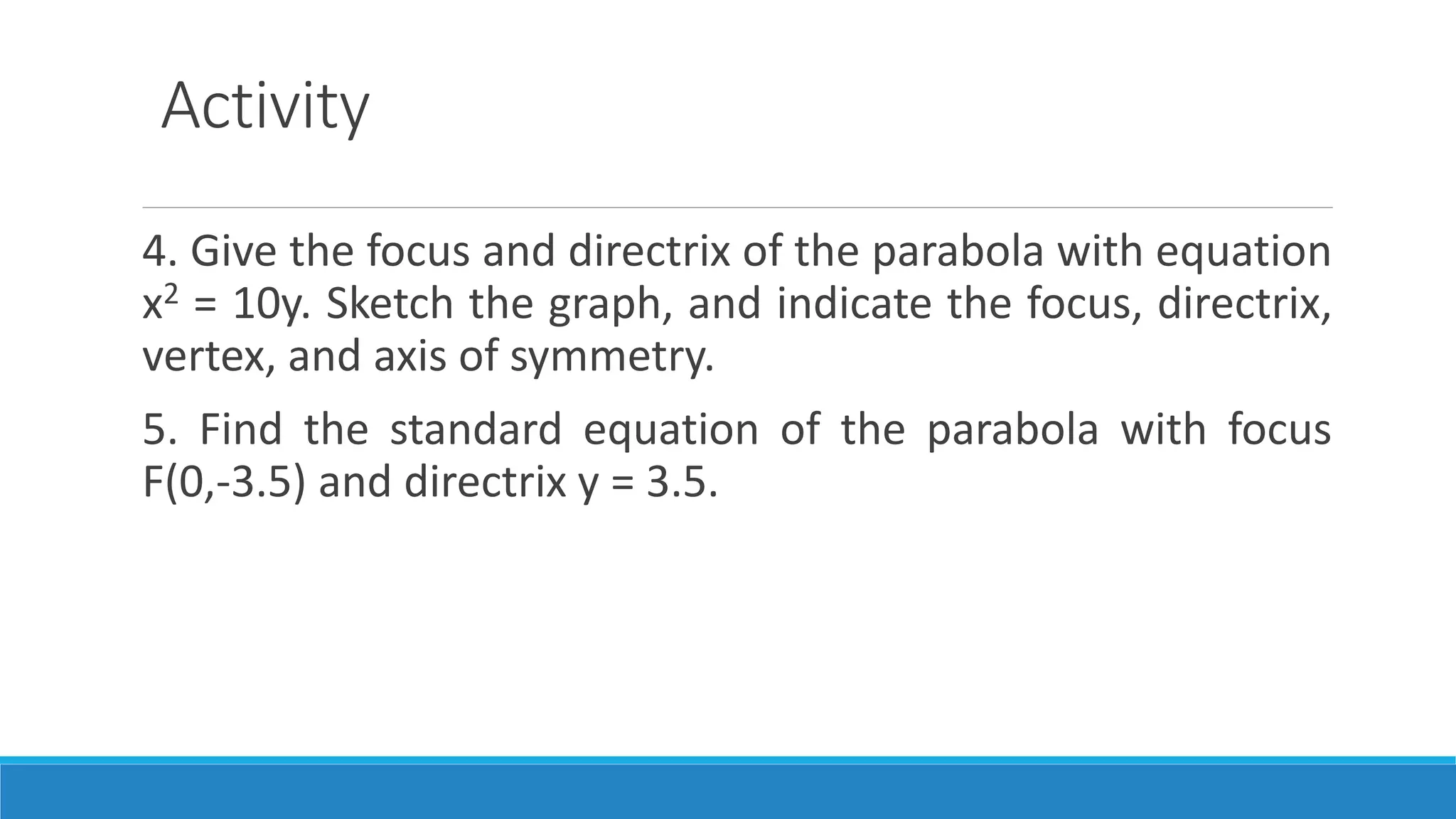 Activity

4. Give the focus and directrix of the parabola with equation $x^2 = 10y$. Sketch the graph, and indicate the focus, directrix, vertex, and axis of symmetry.

5. Find the standard equation of the parabola with focus F(0,-3.5) and directrix y = 3.5.